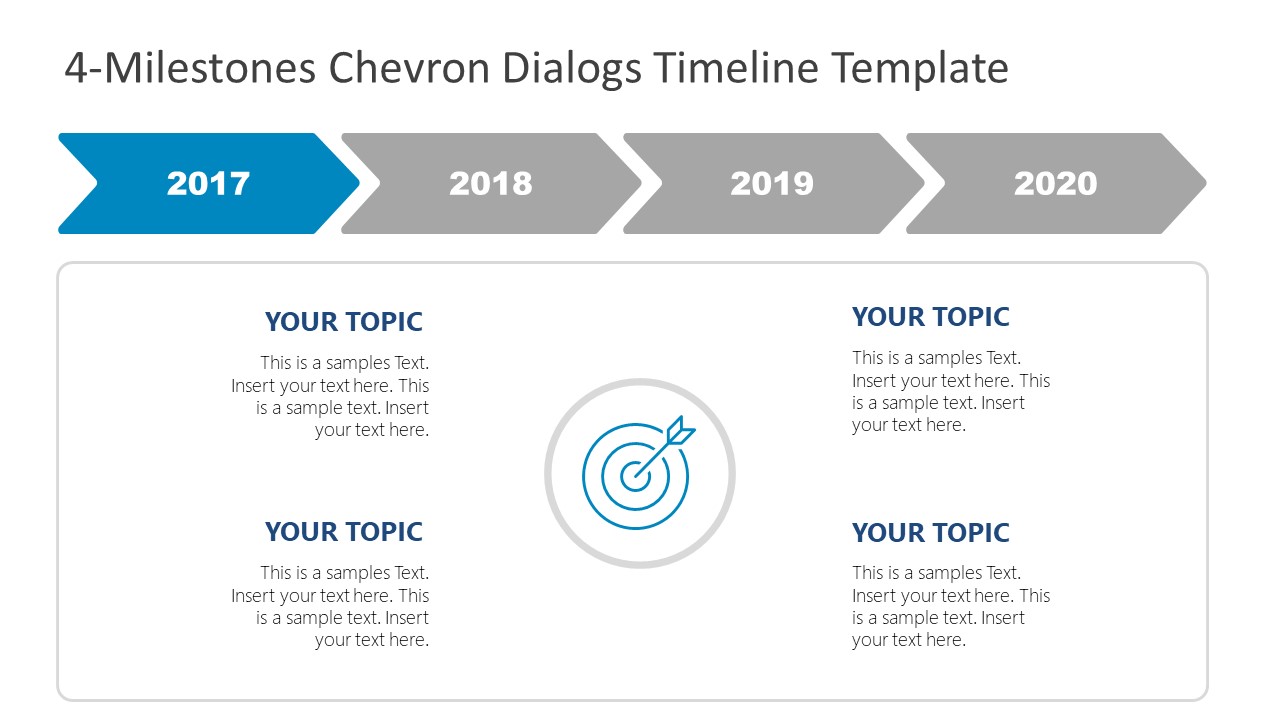 4-Milestones Chevron Dialogs Timeline Template

2017

2018

2019

2020

YOUR TOPIC

This is a samples Text. Insert your text here. This is a sample text. Insert your text here.

YOUR TOPIC

This is a samples Text. Insert your text here. This is a sample text. Insert your text here.

YOUR TOPIC

This is a samples Text. Insert your text here. This is a sample text. Insert your text here.

YOUR TOPIC

This is a samples Text. Insert your text here. This is a sample text. Insert your text here.